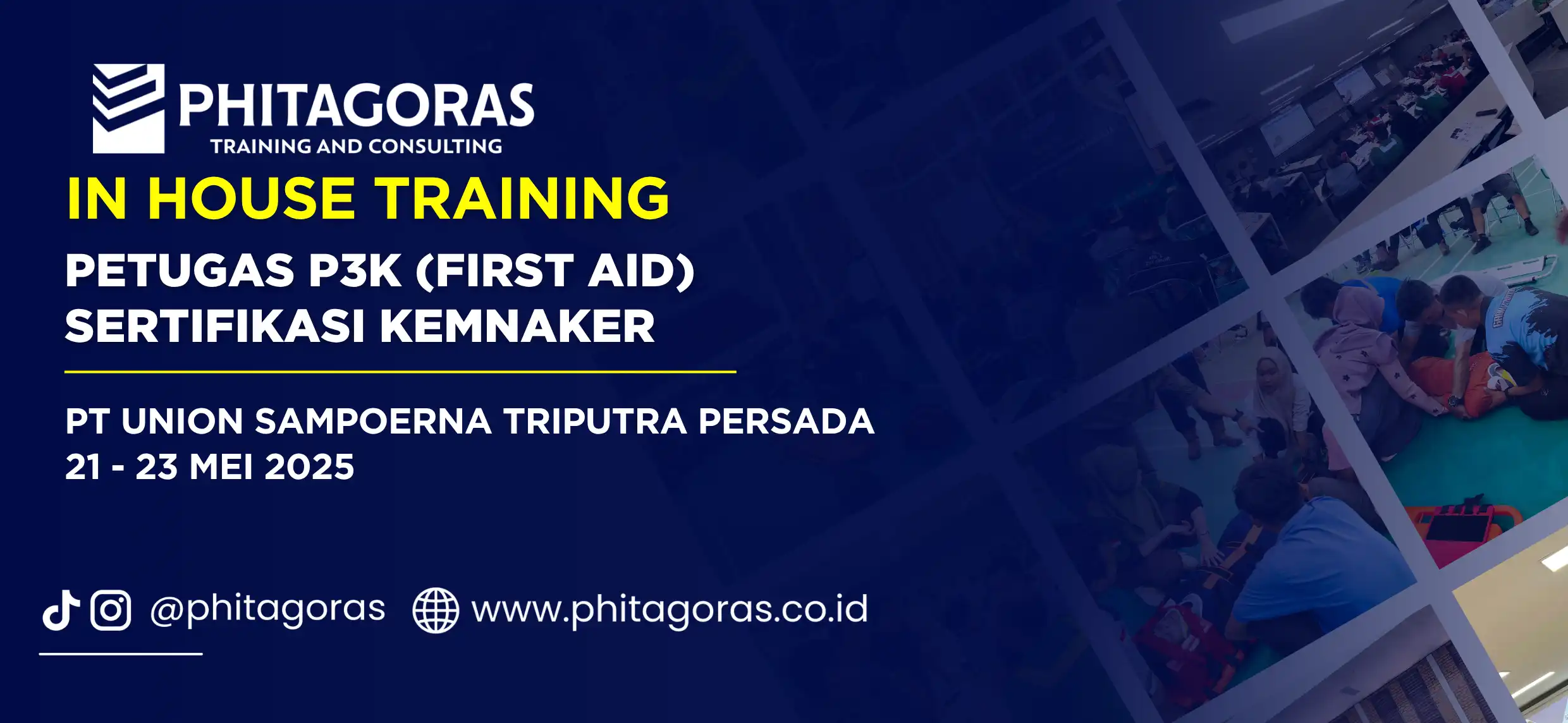 PHITAGORAS
TRAINING AND CONSULTING

IN HOUSE TRAINING

PETUGAS P3K (FIRST AID)
SERTIFIKASI KEMNAKER

PT UNION SAMPOERNA TRIPUTRA PERSADA
21 - 23 MEI 2025

@phitagoras www.phitagoras.co.id